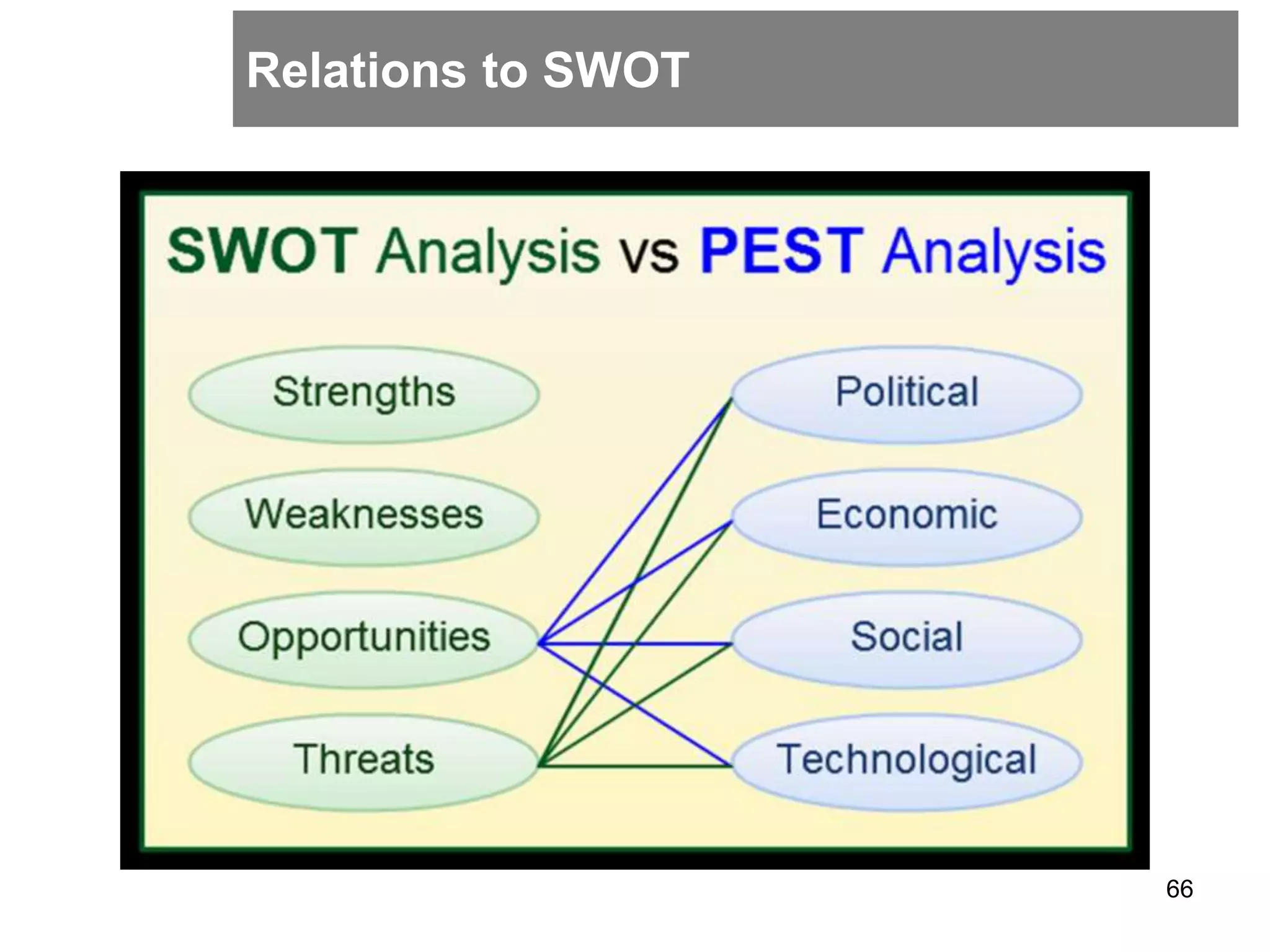 Relations to SWOT

SWOT Analysis vs PEST Analysis

Strengths

Weaknesses

Opportunities

Threats

Political

Economic

Social

Technological

66